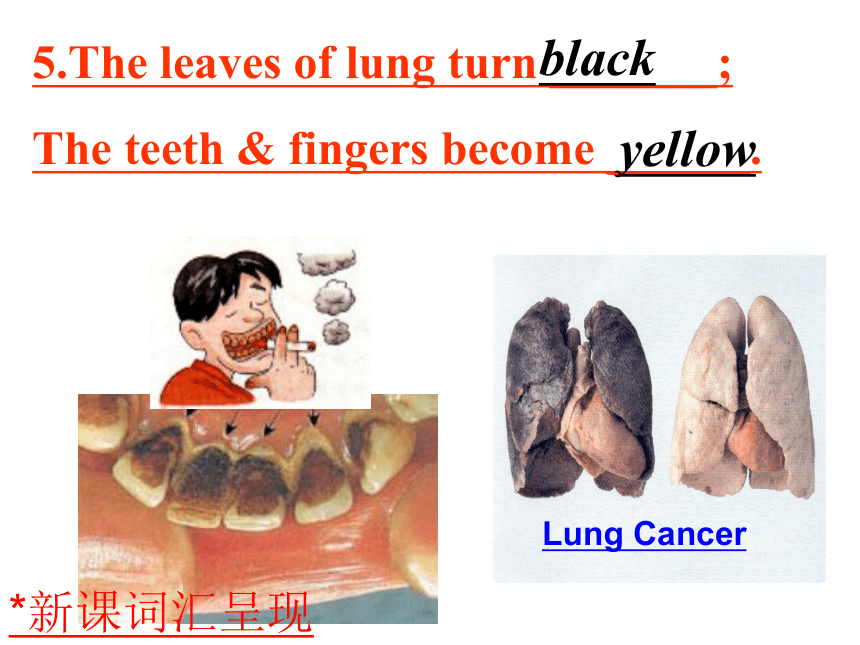 5.The leaves of lung turn black ;

The teeth & fingers become yellow.

Lung Cancer

*新课词汇呈现